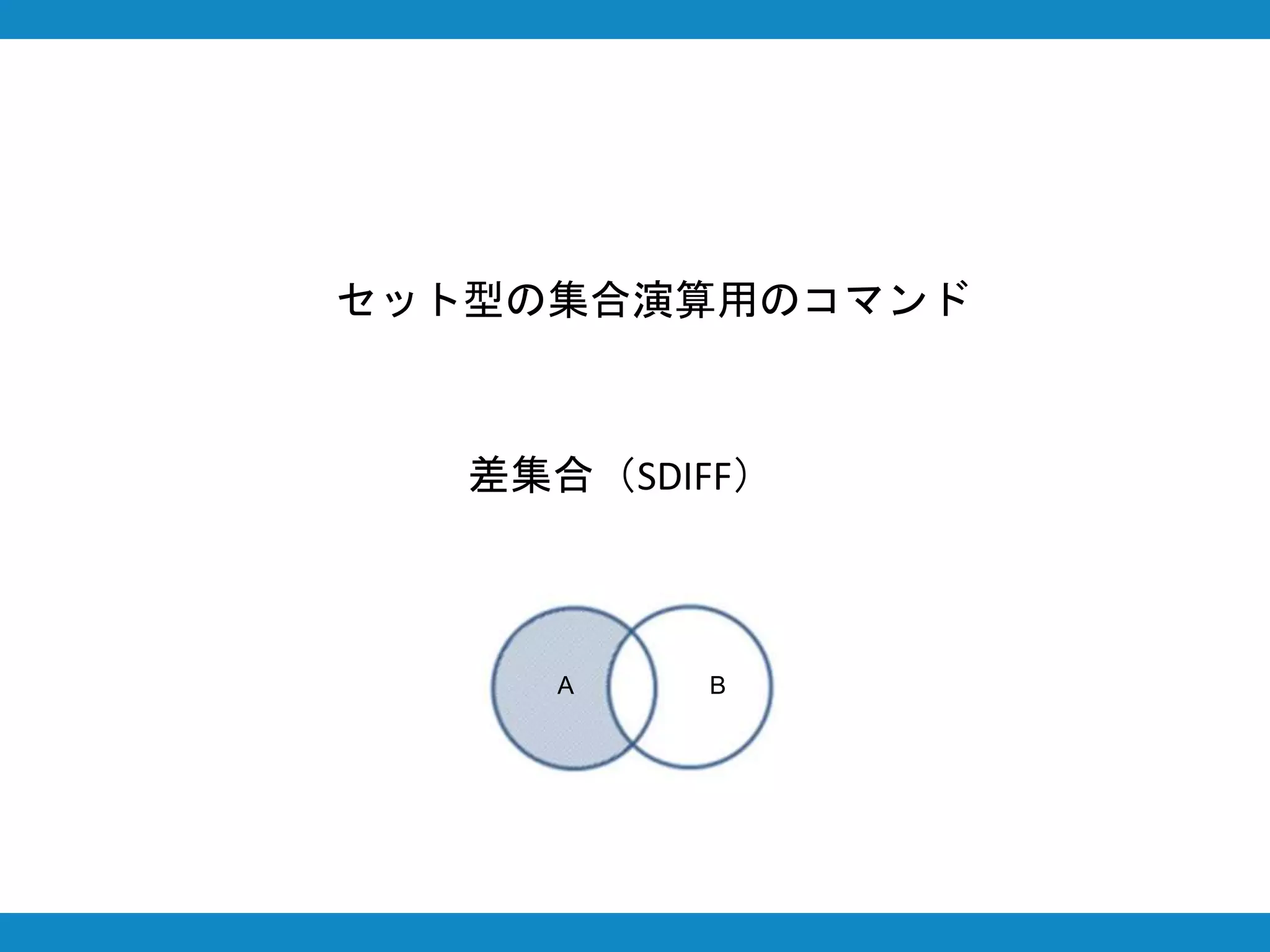 セット型の集合演算用のコマンド

差集合（SDIFF）

A

B